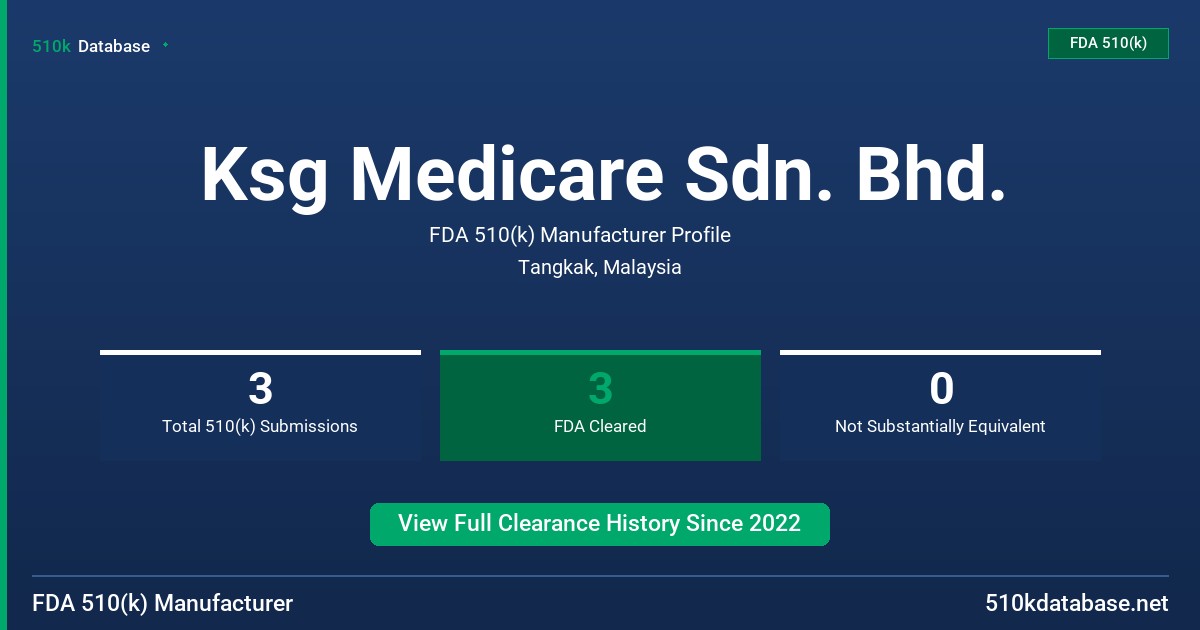 510k Database

FDA 510(k)

Ksg Medicare Sdn. Bhd.

FDA 510(k) Manufacturer Profile

Tangkak, Malaysia

3
Total 510(k) Submissions

3
FDA Cleared

0
Not Substantially Equivalent

View Full Clearance History Since 2022

FDA 510(k) Manufacturer

510kdatabase.net